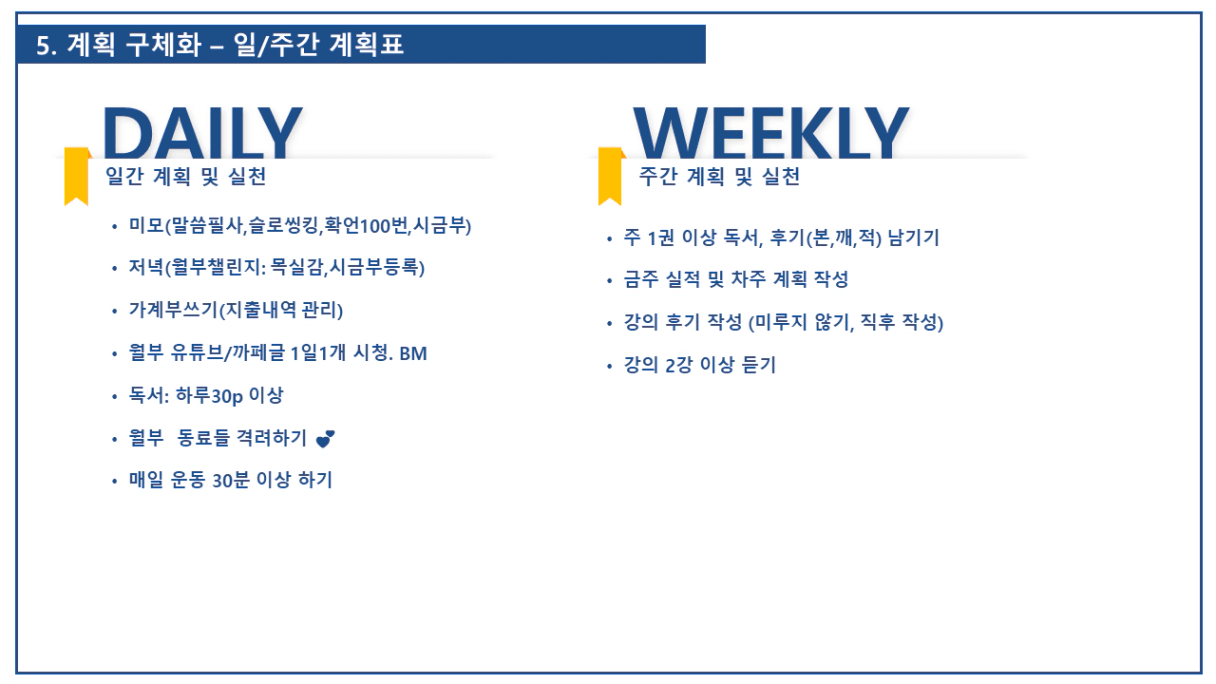 5. 계획 구체화 – 일/주간 계획표

DAILY
일간 계획 및 실천

• 미모(말씀필사,슬로씽킹,확언100번,시금부)
• 저녁(월부챌린지: 목실감,시금부등록)
• 가계부쓰기(지출내역 관리)
• 월부 유튜브/까페글 1일1개 시청. BM
• 독서: 하루30p 이상
• 월부 동료들 격려하기 💕
• 매일 운동 30분 이상 하기

WEEKLY
주간 계획 및 실천

• 주 1권 이상 독서, 후기(본,깨,적) 남기기
• 금주 실적 및 차주 계획 작성
• 강의 후기 작성 (미루지 않기, 직후 작성)
• 강의 2강 이상 듣기